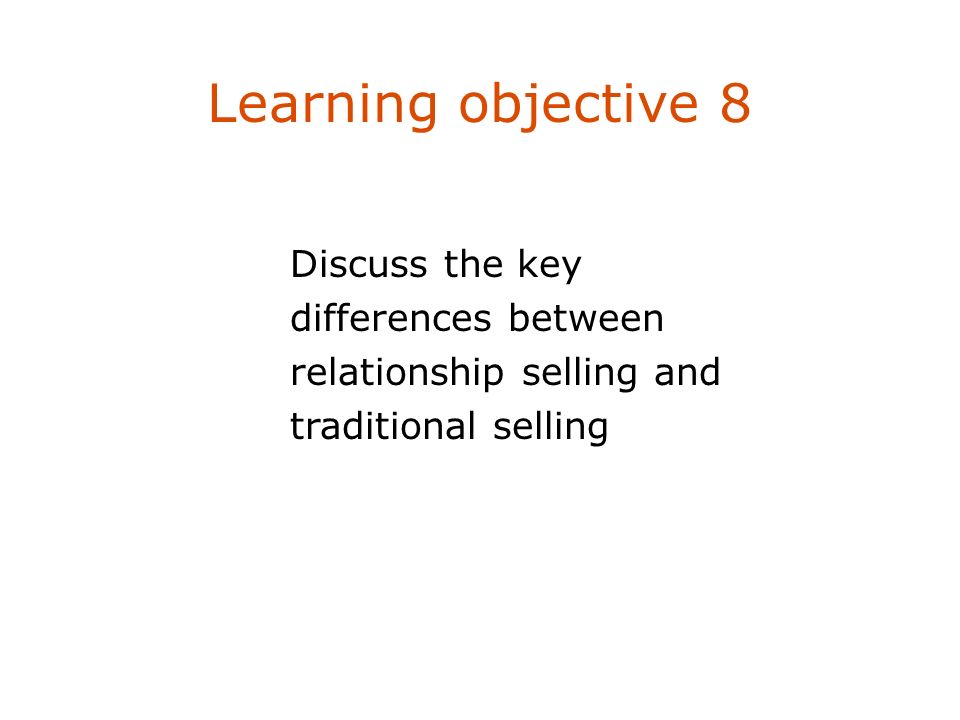 Learning objective 8

Discuss the key differences between relationship selling and traditional selling